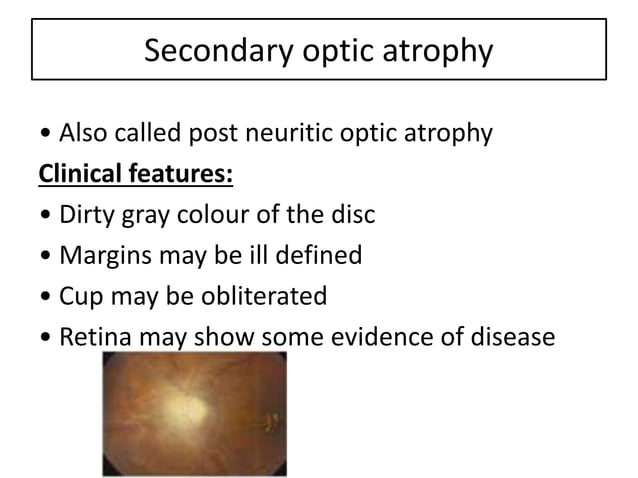 Secondary optic atrophy

• Also called post neuritic optic atrophy

Clinical features:

• Dirty gray colour of the disc
• Margins may be ill defined
• Cup may be obliterated
• Retina may show some evidence of disease